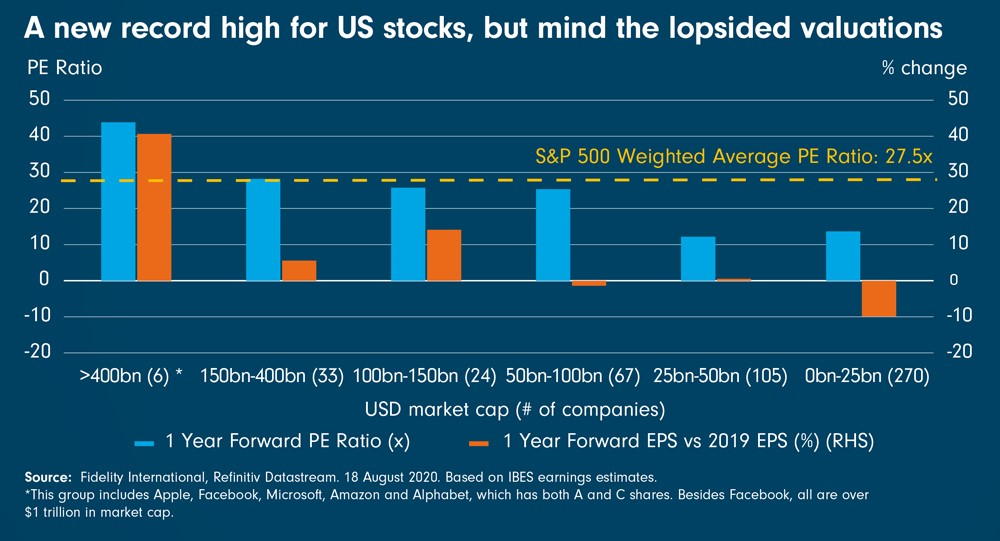 A new record high for US stocks, but mind the lopsided valuations

PE Ratio

% change

50
40
30
20
10
0
-10
-20

50
40
30
20
10
0
-10
-20

S&P 500 Weighted Average PE Ratio: 27.5x

>400bn (6) *
150bn-400bn (33)
100bn-150bn (24)
50bn-100bn (67)
25bn-50bn (105)
0bn-25bn (270)

USD market cap (# of companies)

1 Year Forward PE Ratio (x)
1 Year Forward EPS vs 2019 EPS (%) (RHS)

Source: Fidelity International, Refinitiv Datastream. 18 August 2020. Based on IBES earnings estimates.
*This group includes Apple, Facebook, Microsoft, Amazon and Alphabet, which has both A and C shares. Besides Facebook, all are over $1 trillion in market cap.